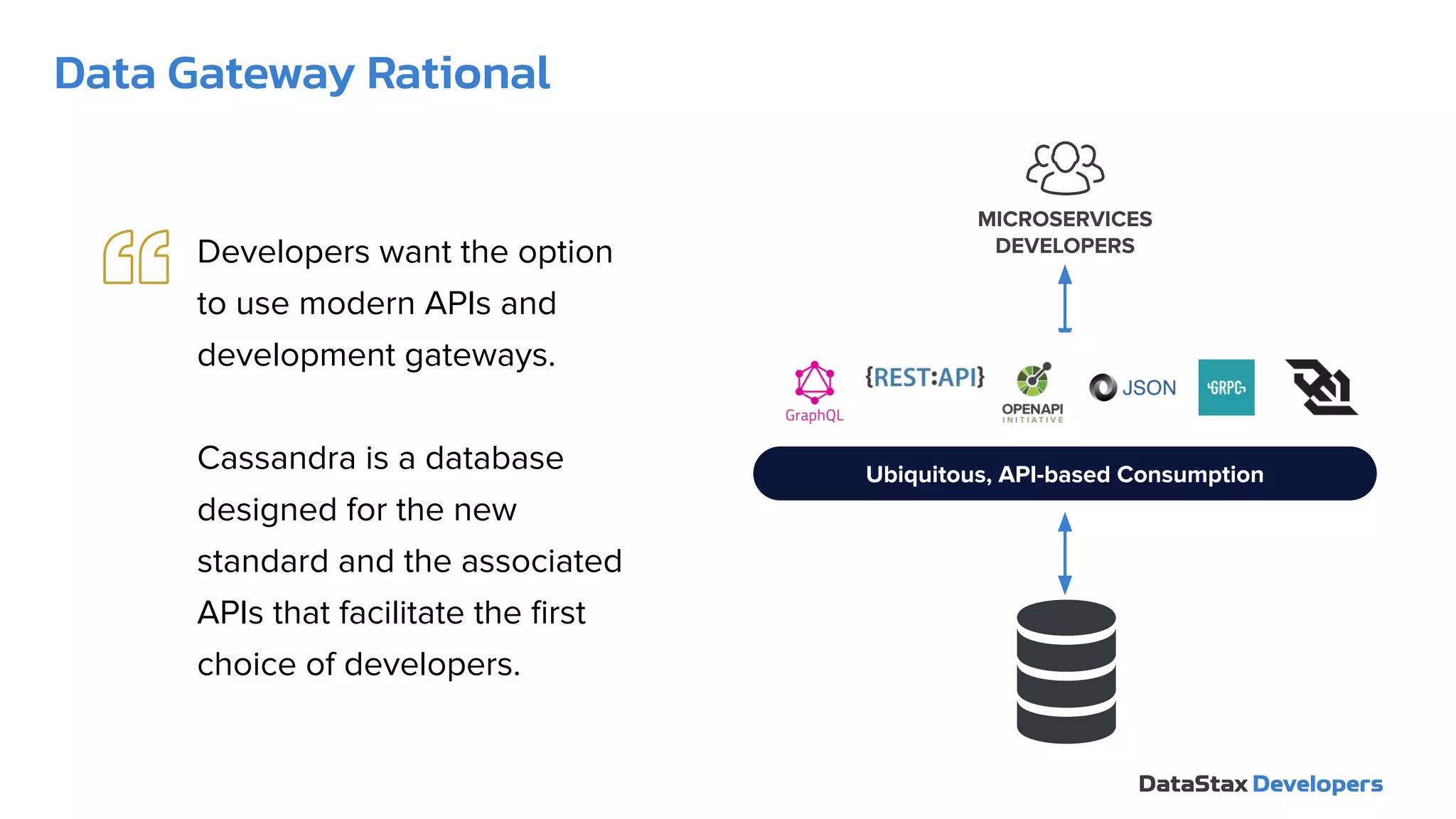 Data Gateway Rational

Developers want the option to use modern APIs and development gateways.

Cassandra is a database designed for the new standard and the associated APIs that facilitate the first choice of developers.

MICROSERVICES DEVELOPERS

GraphQL

{REST:API}

OPENAPI INITIATIVE

JSON

GRPC

Ubiquitous, API-based Consumption

DataStax Developers